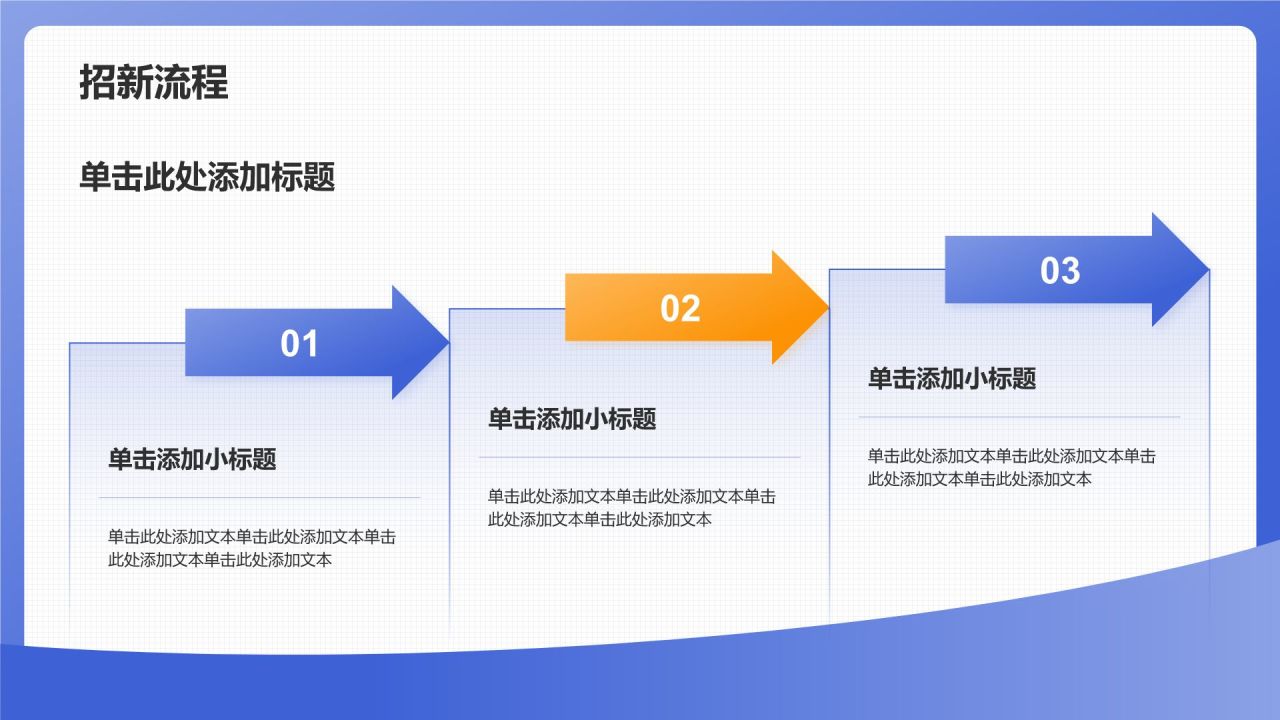 招新流程

单击此处添加标题

01

单击添加小标题

单击此处添加文本单击此处添加文本单击此处添加文本单击此处添加文本

02

单击添加小标题

单击此处添加文本单击此处添加文本单击此处添加文本单击此处添加文本

03

单击添加小标题

单击此处添加文本单击此处添加文本单击此处添加文本单击此处添加文本